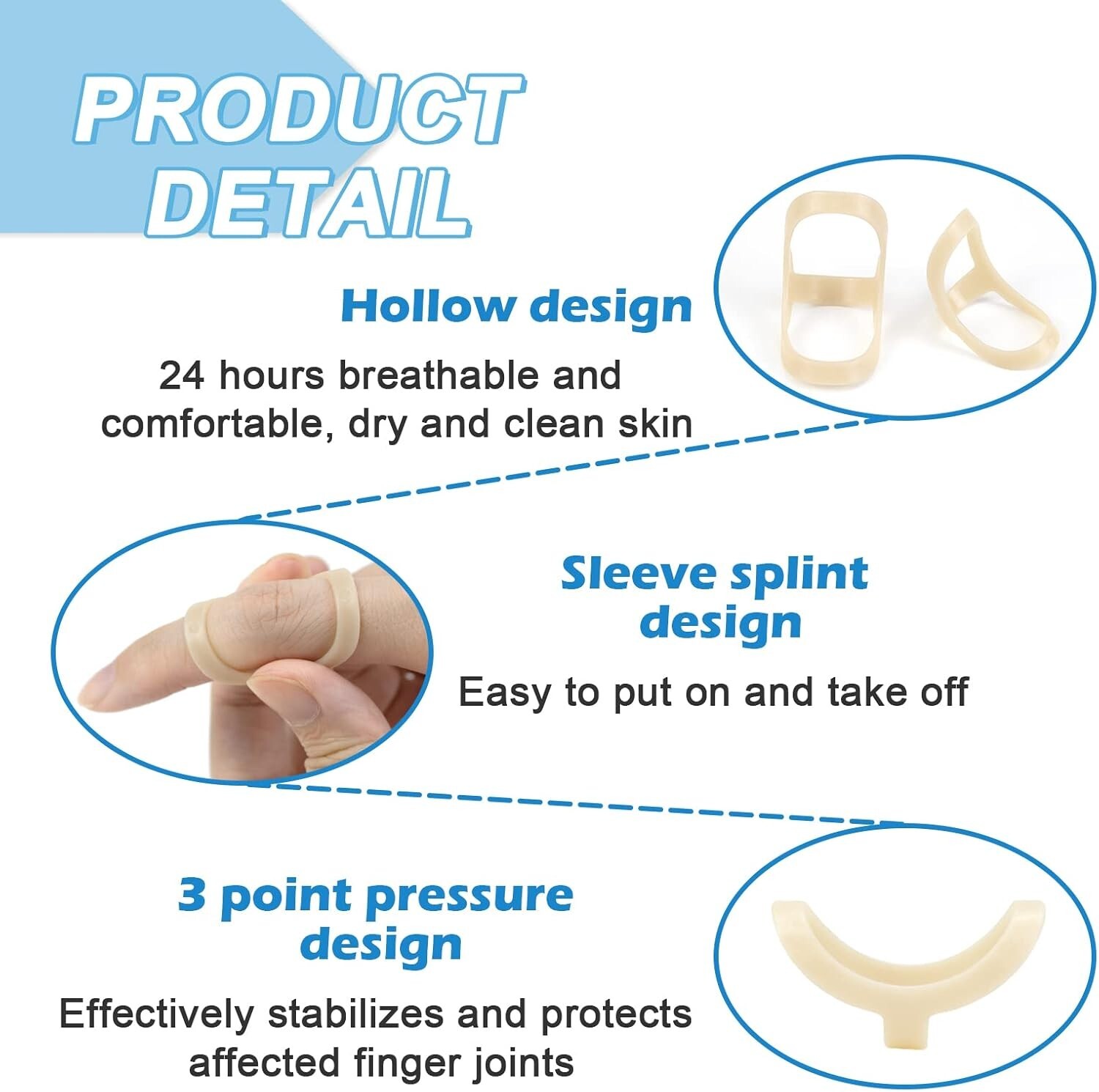 PRODUCT DETAIL

Hollow design

24 hours breathable and comfortable, dry and clean skin

Sleeve splint design

Easy to put on and take off

3 point pressure design

Effectively stabilizes and protects affected finger joints